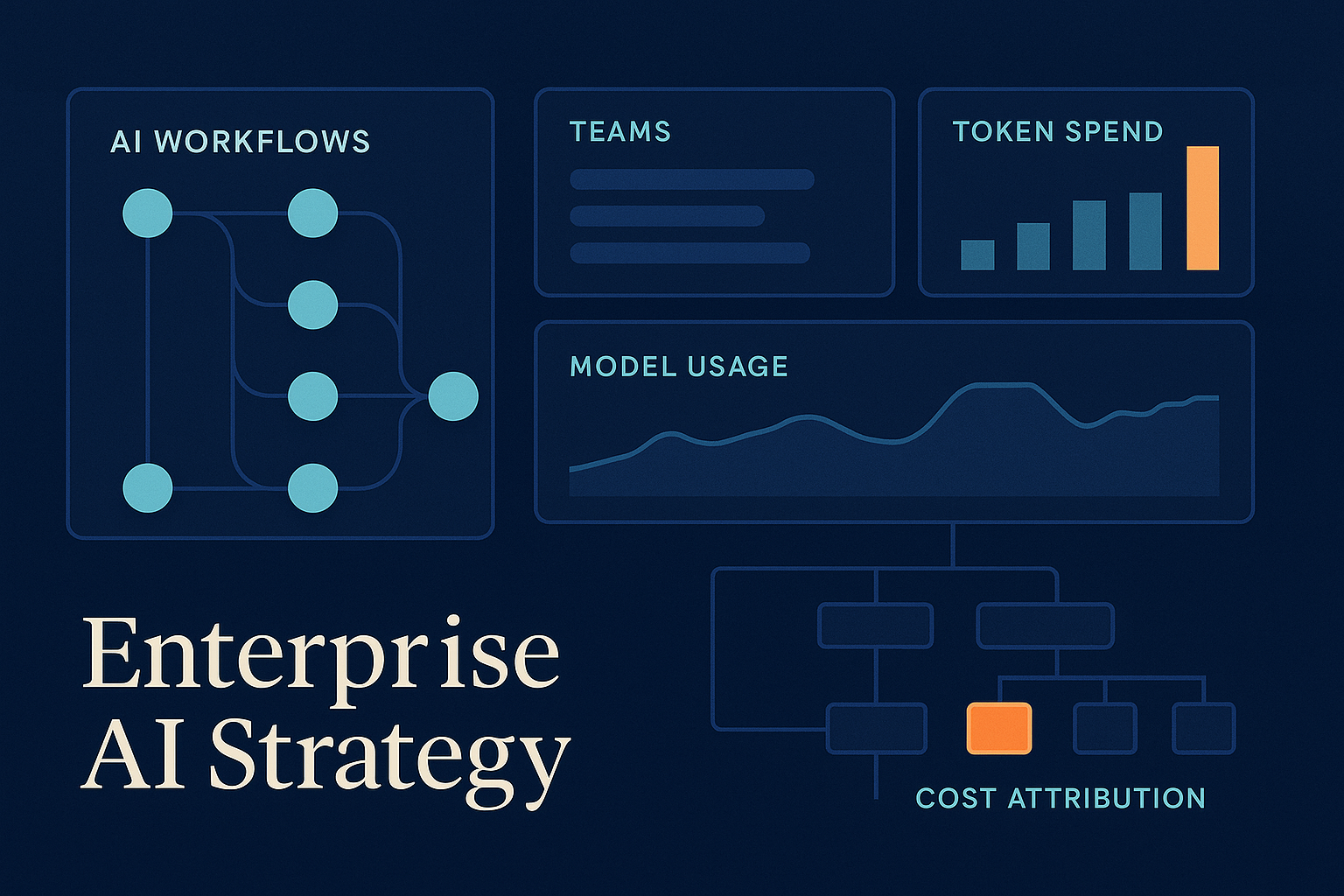 AI WORKFLOWS

TEAMS

TOKEN SPEND

MODEL USAGE

Enterprise
AI Strategy

COST ATTRIBUTION